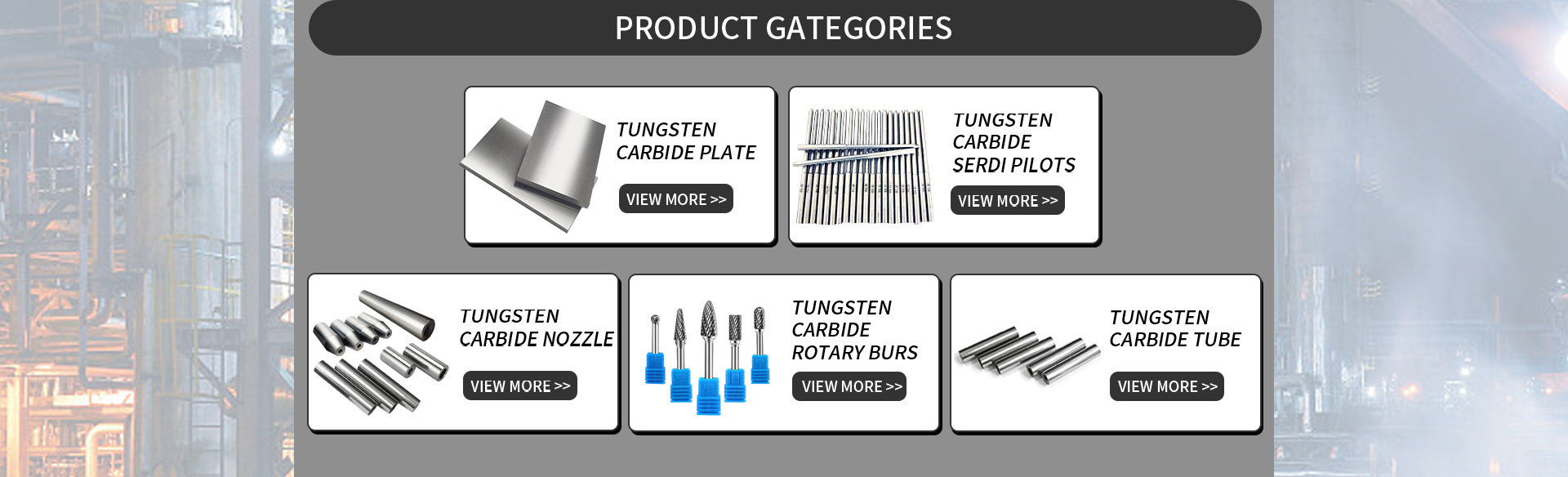 PRODUCT GATEGORIES

TUNGSTEN CARBIDE PLATE

VIEW MORE >>

TUNGSTEN CARBIDE SERDI PILOTS

VIEW MORE >>

TUNGSTEN CARBIDE NOZZLE

VIEW MORE >>

TUNGSTEN CARBIDE ROTARY BURS

VIEW MORE >>

TUNGSTEN CARBIDE TUBE

VIEW MORE >>